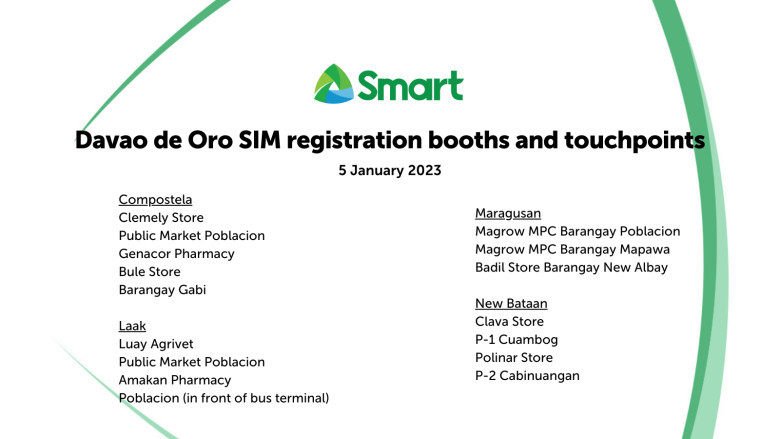 Smart

Davao de Oro SIM registration booths and touchpoints

5 January 2023

Compostela
Clemely Store
Public Market Poblacion
Genacor Pharmacy
Bule Store
Barangay Gabi

Laak
Luay Agrivet
Public Market Poblacion
Amakan Pharmacy
Poblacion (in front of bus terminal)

Maragusan
Magrow MPC Barangay Poblacion
Magrow MPC Barangay Mapawa
Badil Store Barangay New Albay

New Bataan
Clava Store
P-1 Cuambog
Polinar Store
P-2 Cabinuangan